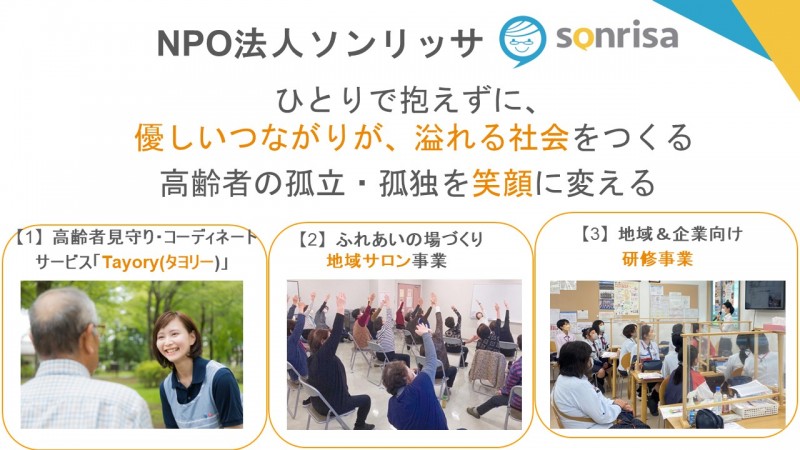 NPO法人ソンリッサ sonrisa

ひとりで抱えずに、
優しいつながりが、溢れる社会をつくる
高齢者の孤立・孤独を笑顔に変える

【1】高齢者見守り・コーディネートサービス「Tayory(タヨリー)」

【2】ふれあいの場づくり
地域サロン事業

【3】地域＆企業向け
研修事業